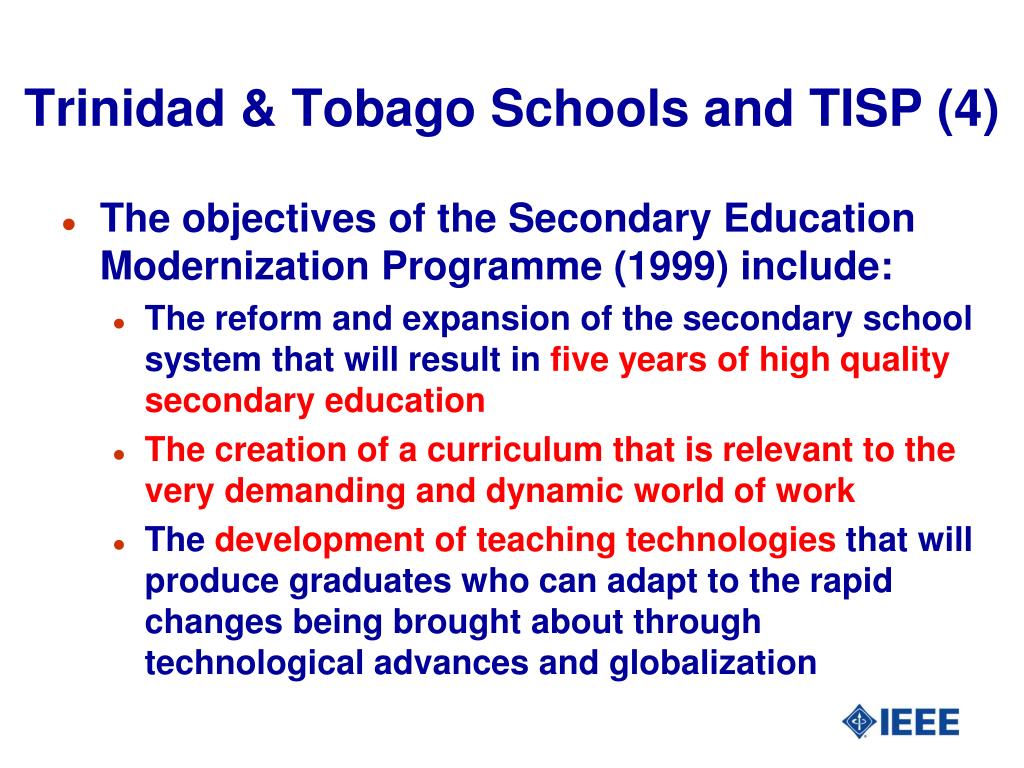 Trinidad & Tobago Schools and TISP (4)

- The objectives of the Secondary Education Modernization Programme (1999) include:
  - The reform and expansion of the secondary school system that will result in five years of high quality secondary education
  - The creation of a curriculum that is relevant to the very demanding and dynamic world of work
  - The development of teaching technologies that will produce graduates who can adapt to the rapid changes being brought about through technological advances and globalization

IEEE